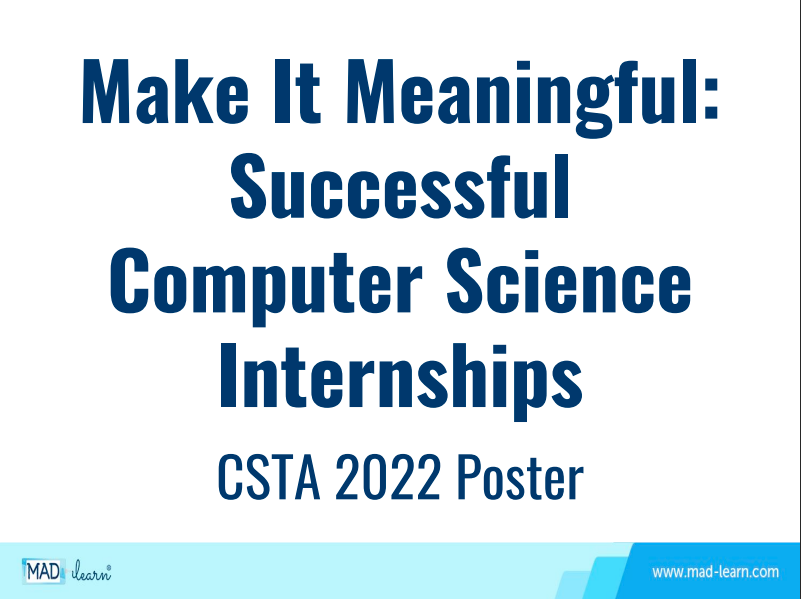 Make It Meaningful: Successful Computer Science Internships

CSTA 2022 Poster

MAD learn®

www.mad-learn.com